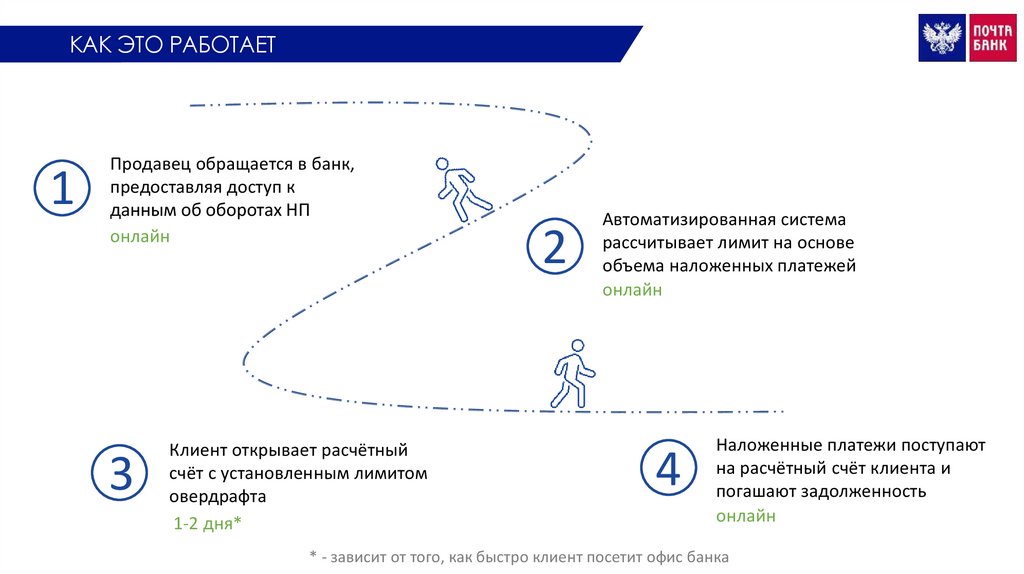 КАК ЭТО РАБОТАЕТ

ПОЧТА БАНК

1

Продавец обращается в банк, предоставляя доступ к данным об оборотах НП
онлайн

2

Автоматизированная система рассчитывает лимит на основе объема наложенных платежей
онлайн

3

Клиент открывает расчётный счёт с установленным лимитом овердрафта
1-2 дня*

4

Наложенные платежи поступают на расчётный счёт клиента и погашают задолженность
онлайн

* - зависит от того, как быстро клиент посетит офис банка